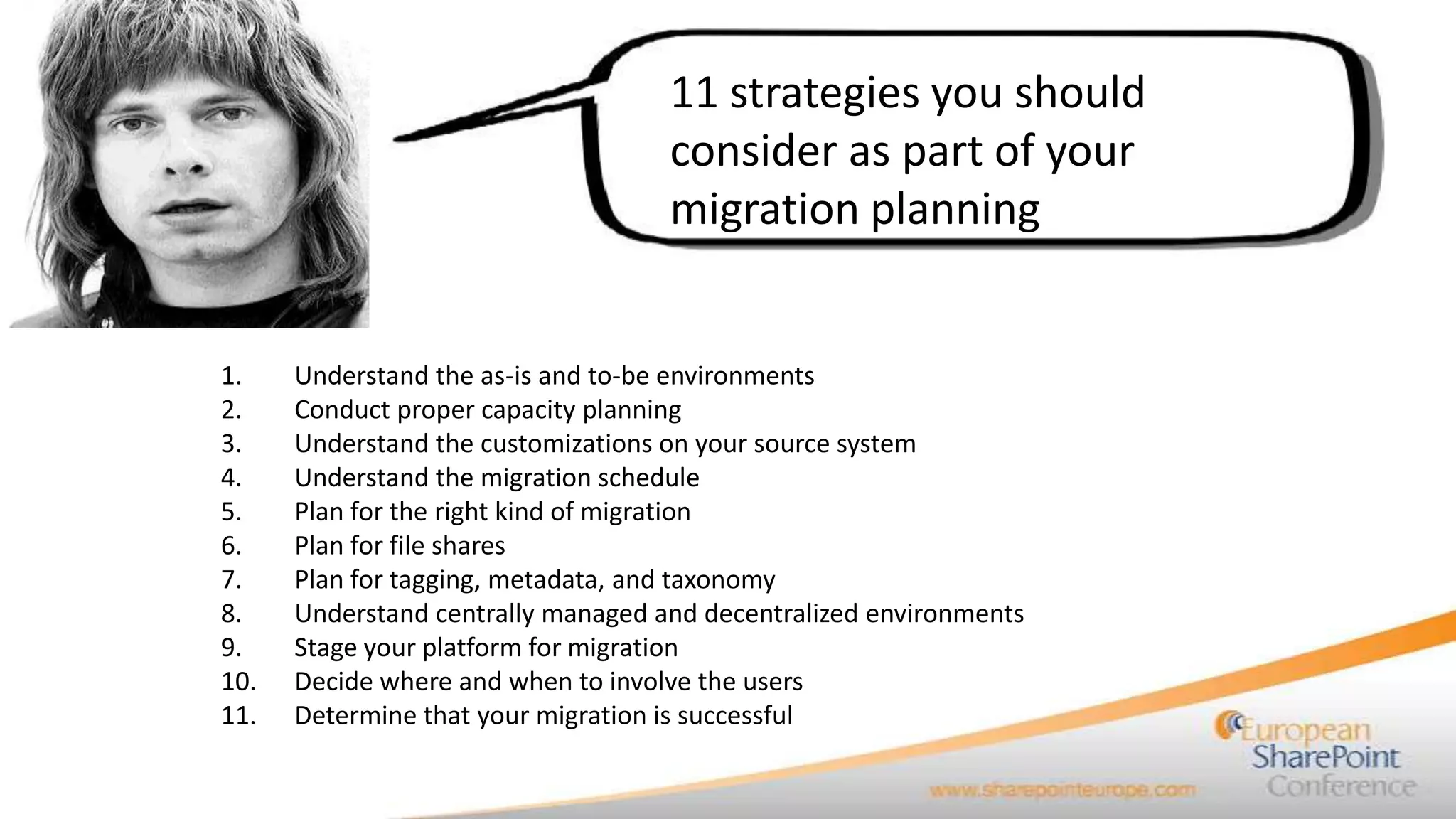 11 strategies you should consider as part of your migration planning

1. Understand the as-is and to-be environments
2. Conduct proper capacity planning
3. Understand the customizations on your source system
4. Understand the migration schedule
5. Plan for the right kind of migration
6. Plan for file shares
7. Plan for tagging, metadata, and taxonomy
8. Understand centrally managed and decentralized environments
9. Stage your platform for migration
10. Decide where and when to involve the users
11. Determine that your migration is successful

www.sharepointeurope.com

European SharePoint Conference